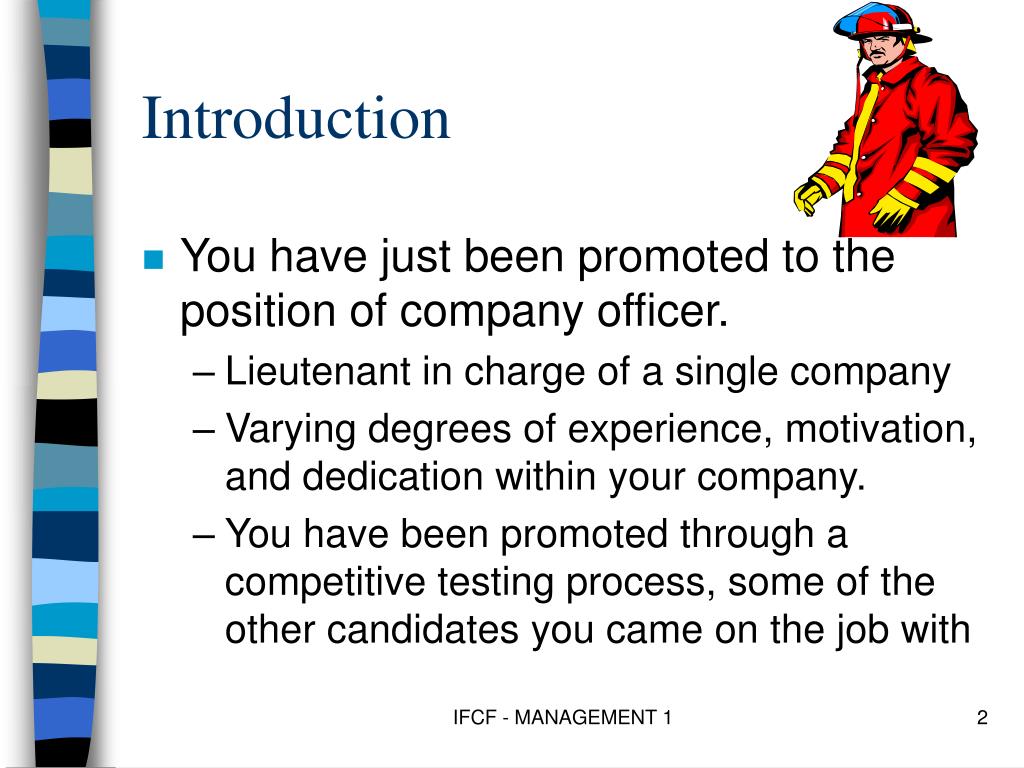 Introduction

You have just been promoted to the position of company officer.

– Lieutenant in charge of a single company

– Varying degrees of experience, motivation, and dedication within your company.

– You have been promoted through a competitive testing process, some of the other candidates you came on the job with

IFCF - MANAGEMENT 1

2